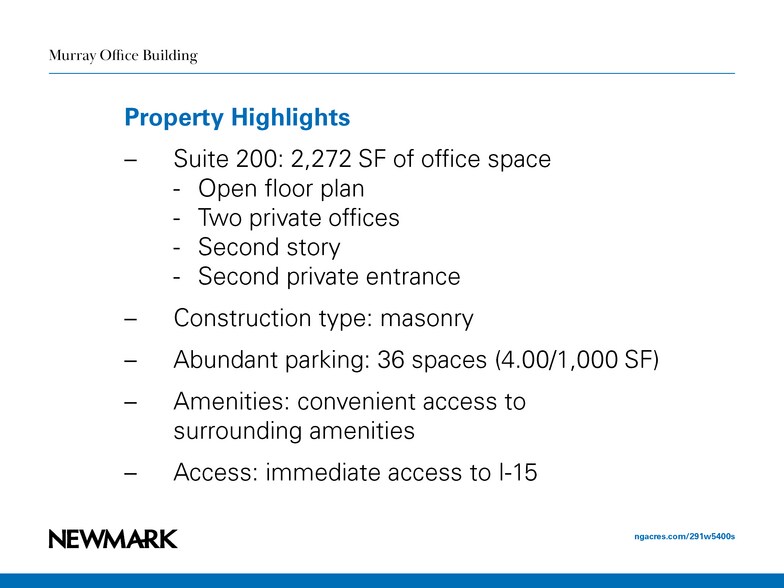 Murray Office Building

Property Highlights

– Suite 200: 2,272 SF of office space
- Open floor plan
- Two private offices
- Second story
- Second private entrance

– Construction type: masonry

– Abundant parking: 36 spaces (4.00/1,000 SF)

– Amenities: convenient access to surrounding amenities

– Access: immediate access to I-15

NEWMARK

ngacres.com/291w5400s